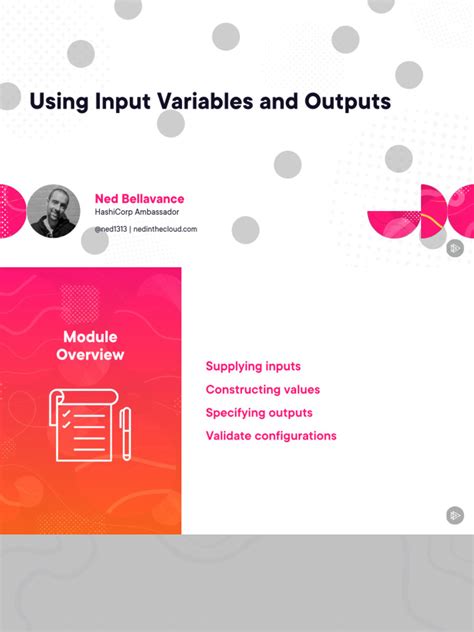 Using Input Variables and Outputs

Ned Bellavance
HashiCorp Ambassador
@ned1313 | nedinthecloud.com

Module Overview

Supplying inputs
Constructing values
Specifying outputs
Validate configurations